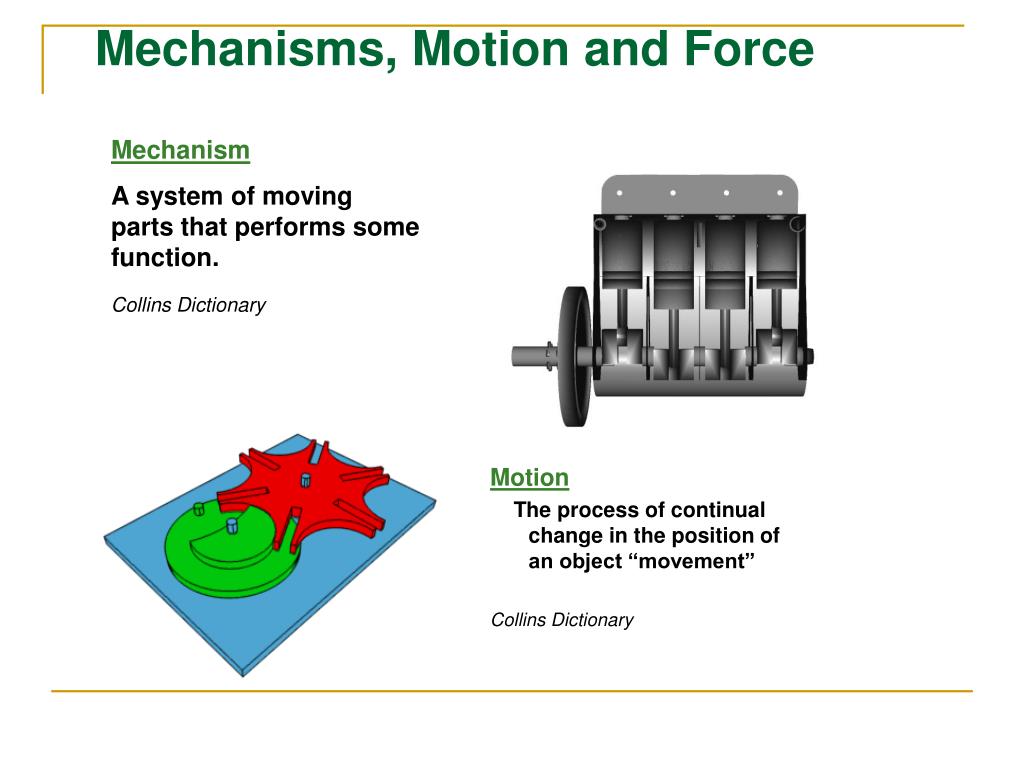 Mechanisms, Motion and Force

Mechanism

A system of moving parts that performs some function.

Collins Dictionary

Motion

The process of continual change in the position of an object “movement”

Collins Dictionary